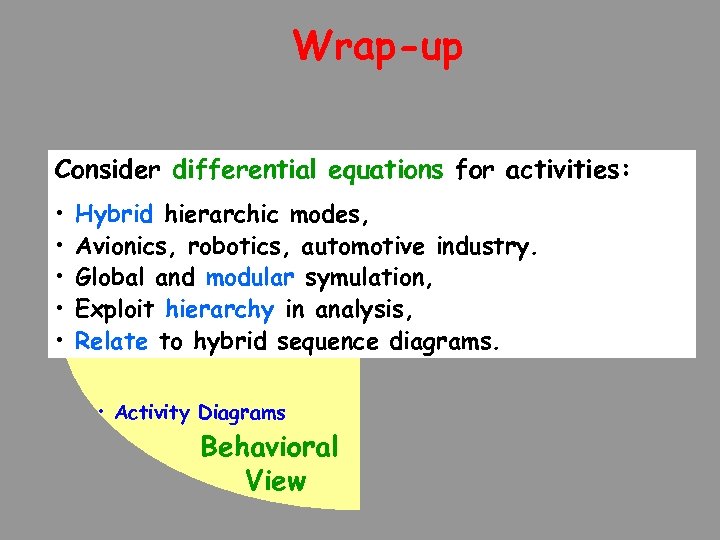 Wrap-up

Consider differential equations for activities:

• Hybrid hierarchic modes,
• Avionics, robotics, automotive industry.
• Global and modular symulation,
• Exploit hierarchy in analysis,
• Relate to hybrid sequence diagrams.

• Activity Diagrams

Behavioral View